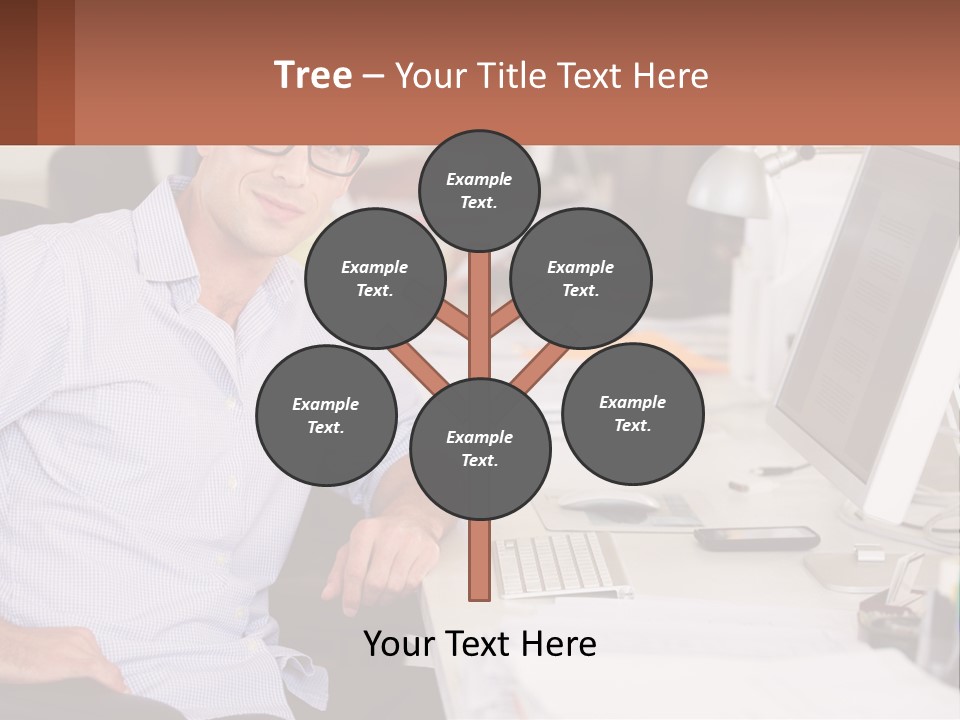 Tree – Your Title Text Here

Example Text.

Example Text.

Example Text.

Example Text.

Example Text.

Example Text.

Your Text Here